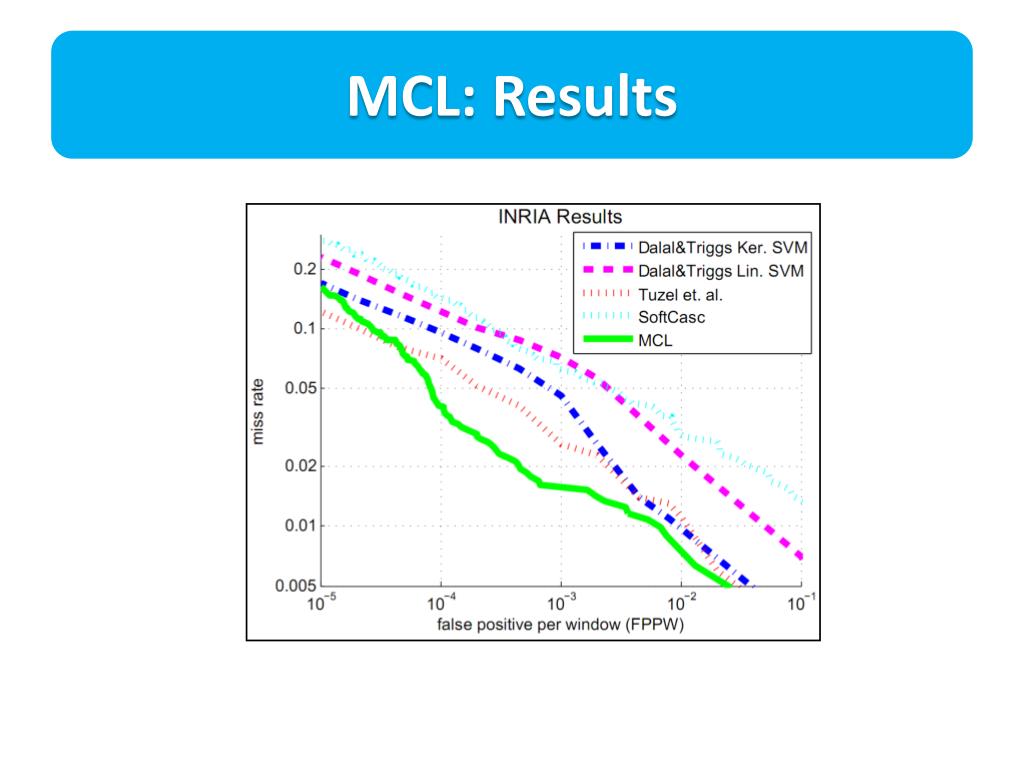 MCL: Results

INRIA Results

Dalal&Triggs Ker. SVM
Dalal&Triggs Lin. SVM
Tuzel et. al.
SoftCasc
MCL

miss rate

0.2
0.1
0.05
0.02
0.01
0.005

$10^{-5}$ $10^{-4}$ $10^{-3}$ $10^{-2}$ $10^{-1}$

false positive per window (FPPW)